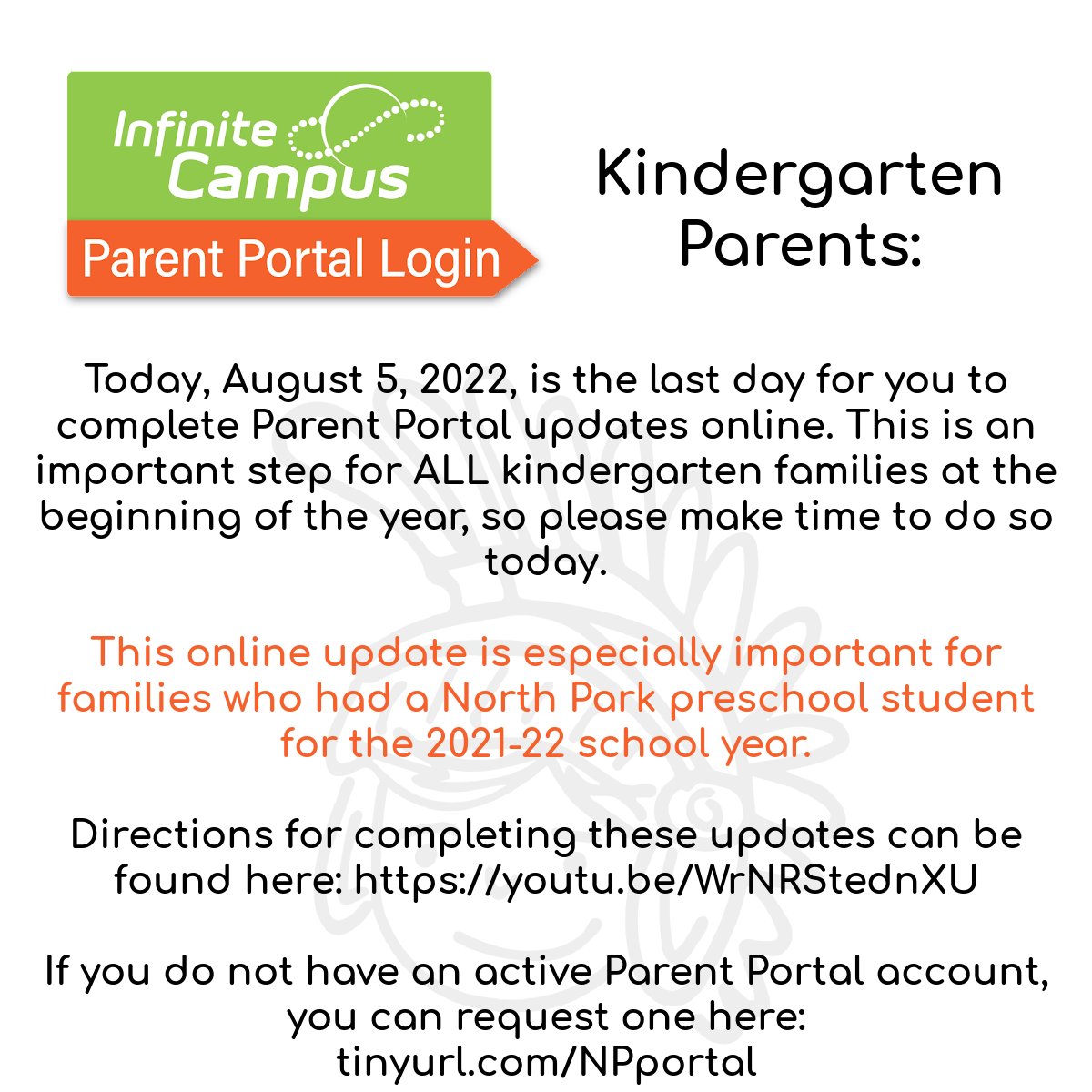 Infinite Campus
Parent Portal Login

Kindergarten Parents:

Today, August 5, 2022, is the last day for you to complete Parent Portal updates online. This is an important step for ALL kindergarten families at the beginning of the year, so please make time to do so today.

This online update is especially important for families who had a North Park preschool student for the 2021-22 school year.

Directions for completing these updates can be found here: https://youtu.be/WrNRStednXU

If you do not have an active Parent Portal account, you can request one here: tinyurl.com/NPportal